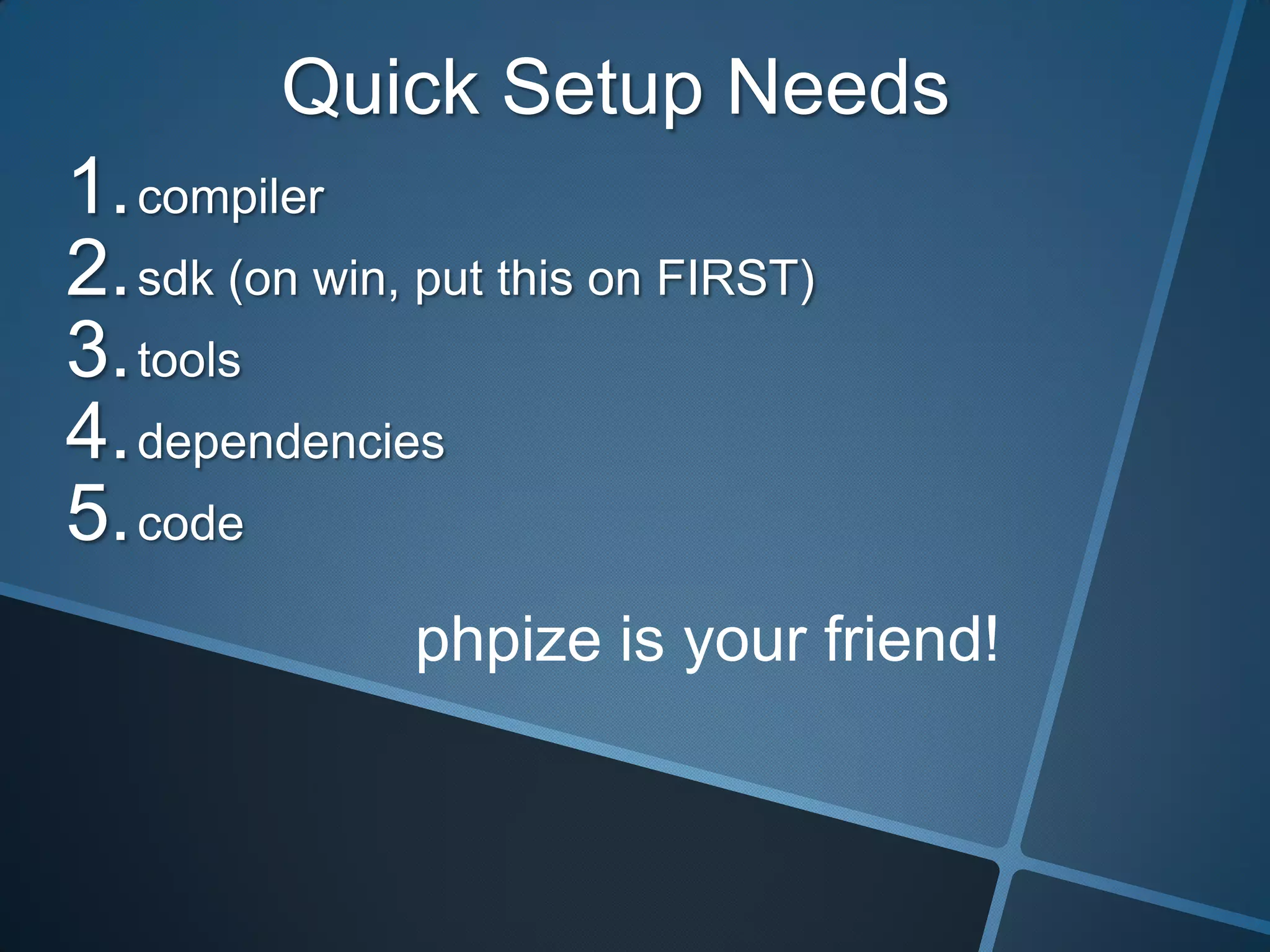 Quick Setup Needs

1. compiler
2. sdk (on win, put this on FIRST)
3. tools
4. dependencies
5. code

phpize is your friend!